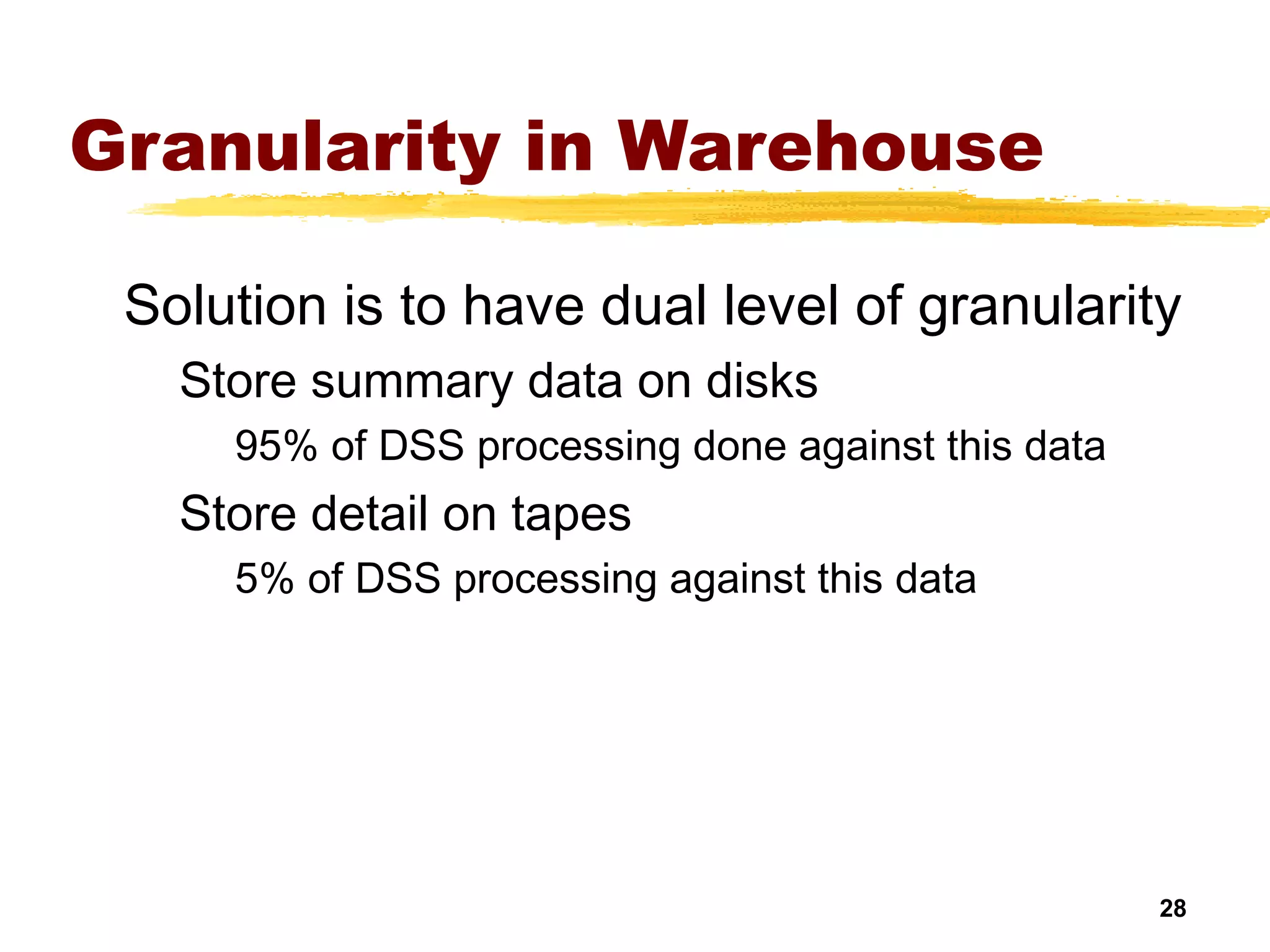 Granularity in Warehouse

Solution is to have dual level of granularity

Store summary data on disks

95% of DSS processing done against this data

Store detail on tapes

5% of DSS processing against this data

28